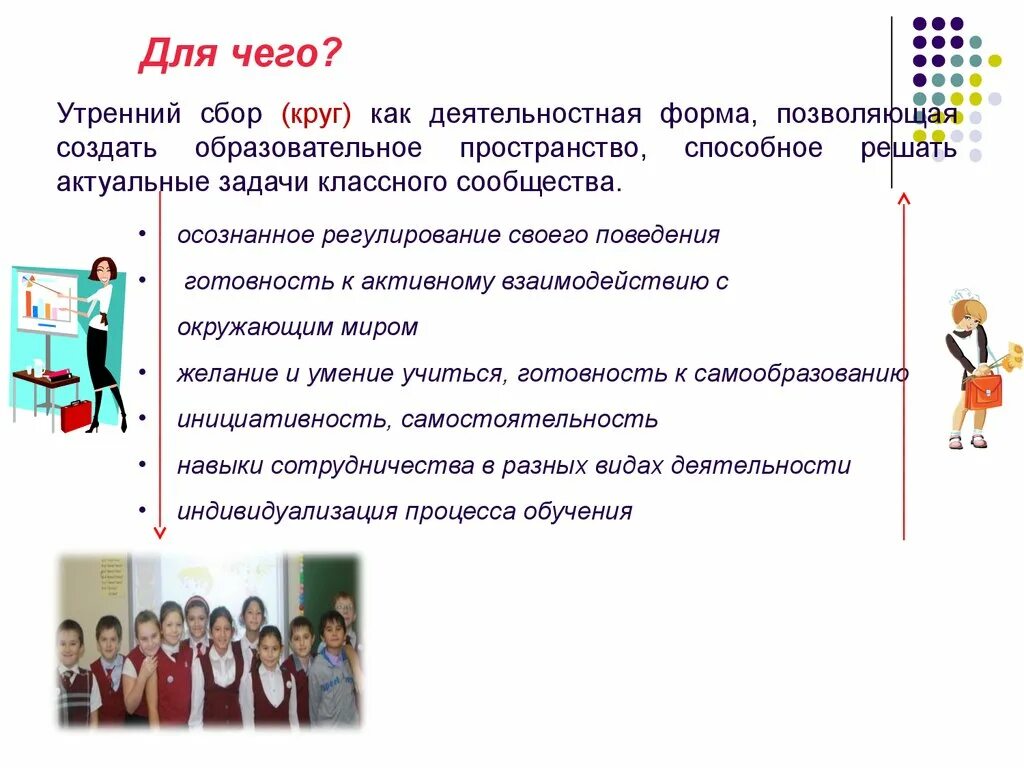 Для чего?

Утренний сбор (круг) как деятельностная форма, позволяющая создать образовательное пространство, способное решать актуальные задачи классного сообщества.

• осознанное регулирование своего поведения
• готовность к активному взаимодействию с окружающим миром
• желание и умение учиться, готовность к самообразованию
• инициативность, самостоятельность
• навыки сотрудничества в разных видах деятельности
• индивидуализация процесса обучения